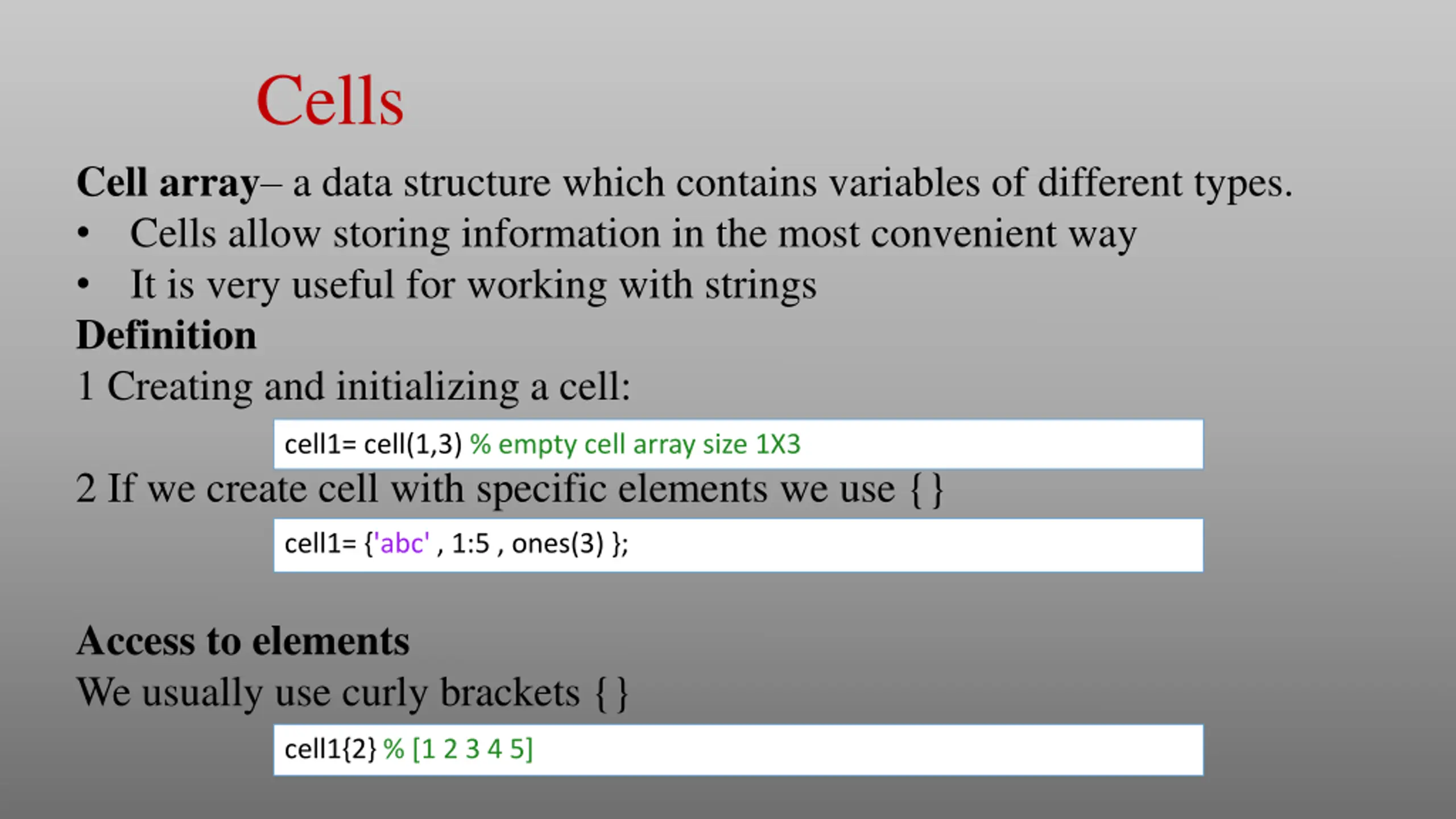 Cells

Cell array– a data structure which contains variables of different types.
• Cells allow storing information in the most convenient way
• It is very useful for working with strings

Definition
1 Creating and initializing a cell:

cell1= cell(1,3) % empty cell array size 1X3

2 If we create cell with specific elements we use { }

cell1= {'abc' , 1:5 , ones(3) };

Access to elements
We usually use curly brackets { }

cell1{2} % [1 2 3 4 5]